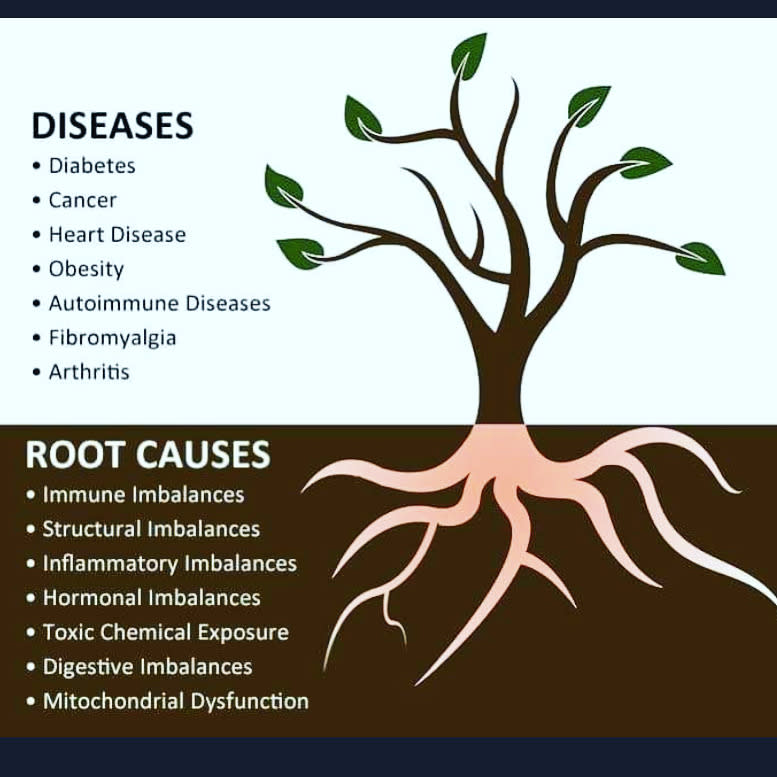 DISEASES
• Diabetes
• Cancer
• Heart Disease
• Obesity
• Autoimmune Diseases
• Fibromyalgia
• Arthritis

ROOT CAUSES
• Immune Imbalances
• Structural Imbalances
• Inflammatory Imbalances
• Hormonal Imbalances
• Toxic Chemical Exposure
• Digestive Imbalances
• Mitochondrial Dysfunction